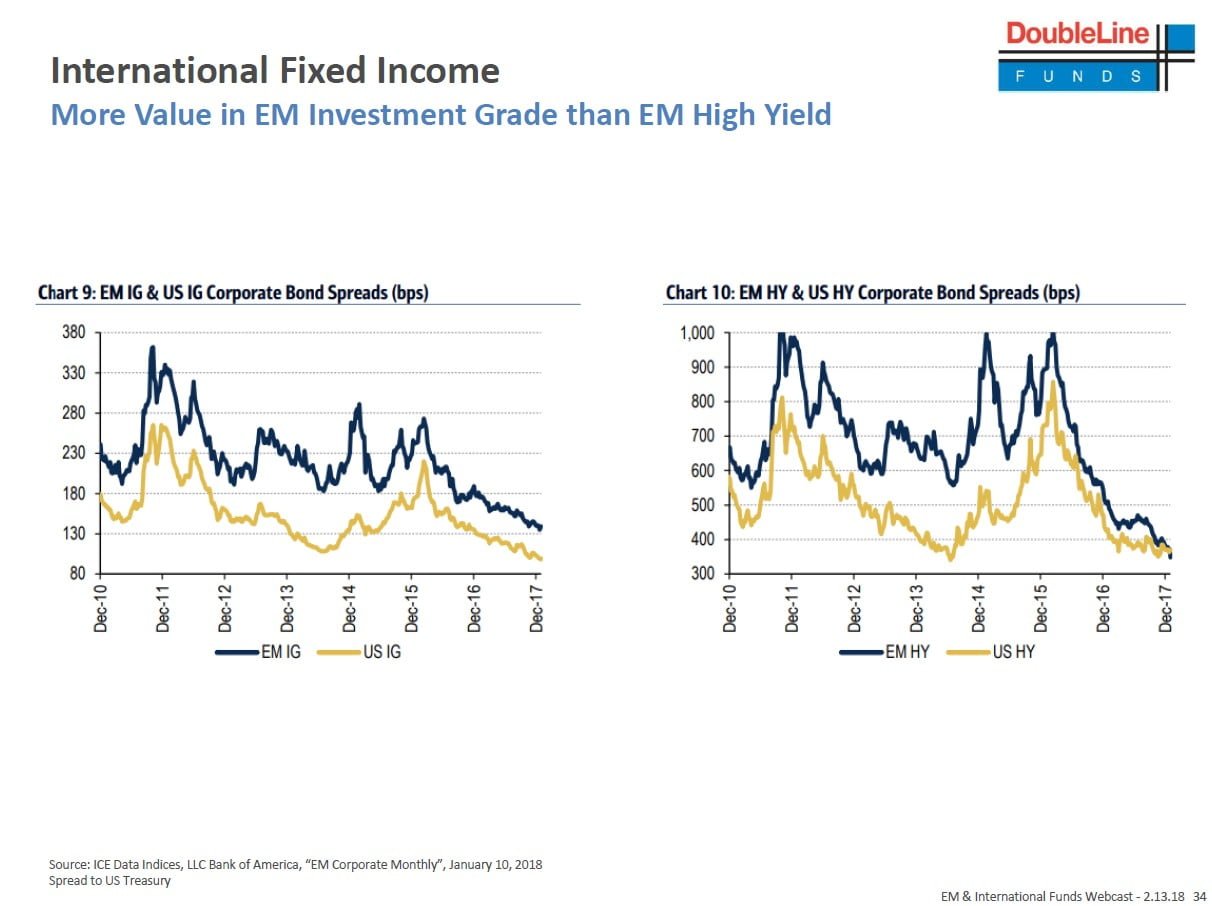 DoubleLine
FUNDS

International Fixed Income
More Value in EM Investment Grade than EM High Yield

Chart 9: EM IG & US IG Corporate Bond Spreads (bps)

380
330
280
230
180
130
80

Dec-10 Dec-11 Dec-12 Dec-13 Dec-14 Dec-15 Dec-16 Dec-17

EM IG US IG

Chart 10: EM HY & US HY Corporate Bond Spreads (bps)

1,000
900
800
700
600
500
400
300

Dec-10 Dec-11 Dec-12 Dec-13 Dec-14 Dec-15 Dec-16 Dec-17

EM HY US HY

Source: ICE Data Indices, LLC Bank of America, "EM Corporate Monthly", January 10, 2018
Spread to US Treasury

EM & International Funds Webcast - 2.13.18 34